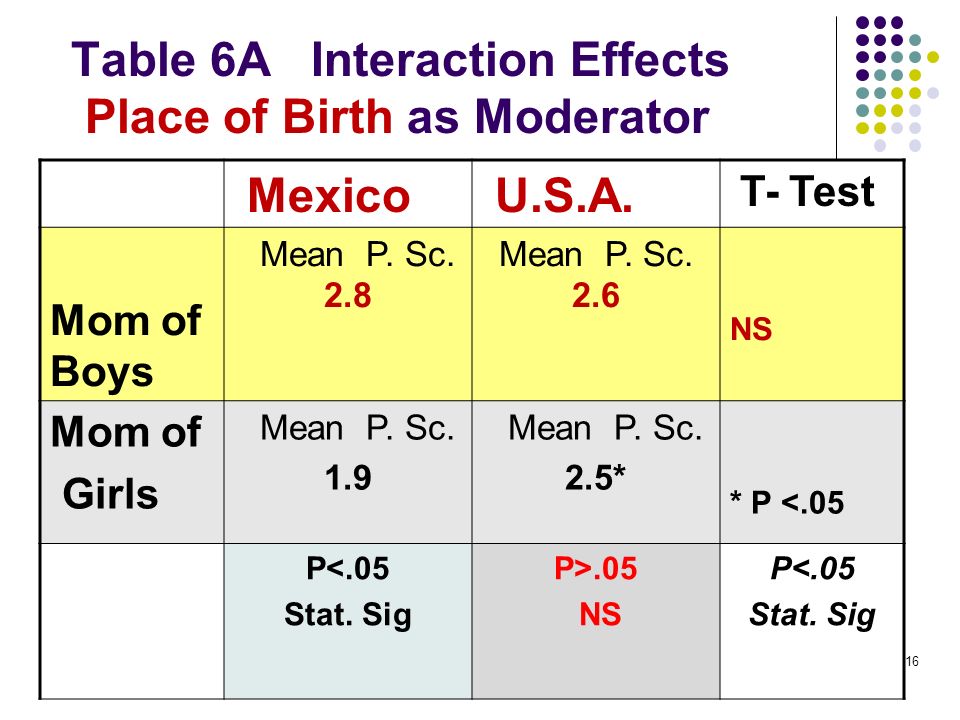 Table 6A Interaction Effects
Place of Birth as Moderator

| | Mexico | U.S.A. | T- Test |
|---|---|---|---|
| Mom of Boys | Mean P. Sc. 2.8 | Mean P. Sc. 2.6 | NS |
| Mom of Girls | Mean P. Sc. 1.9 | Mean P. Sc. 2.5* | * P <.05 |
| | P<.05 Stat. Sig | P>.05 NS | P<.05 Stat. Sig |

16